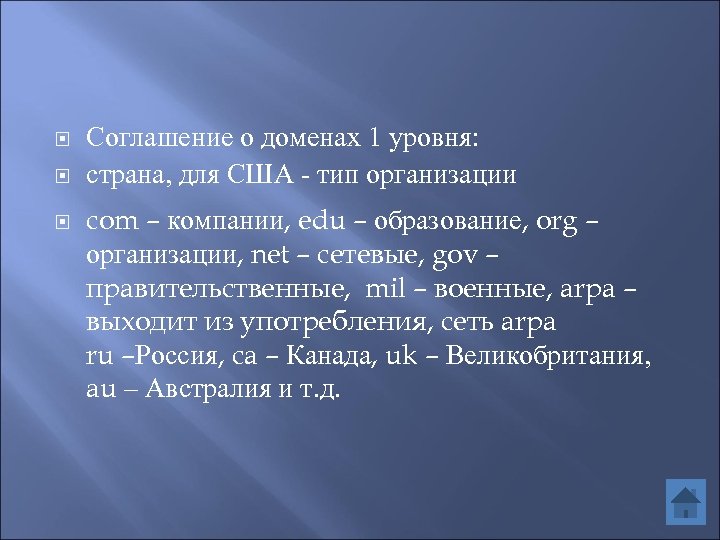 Соглашение о доменах 1 уровня:

страна, для США - тип организации

com – компании, edu – образование, org – организации, net – сетевые, gov – правительственные, mil – военные, arpa – выходит из употребления, сеть arpa
ru –Россия, ca – Канада, uk – Великобритания, au – Австралия и т.д.